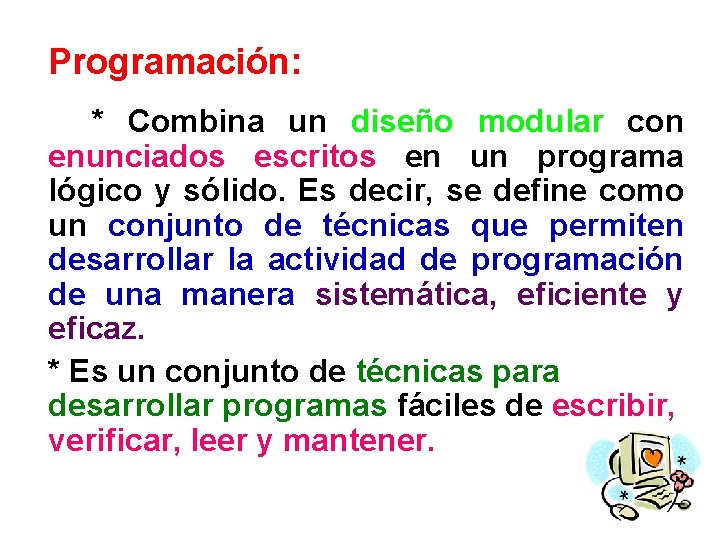 Programación:

* Combina un diseño modular con enunciados escritos en un programa lógico y sólido. Es decir, se define como un conjunto de técnicas que permiten desarrollar la actividad de programación de una manera sistemática, eficiente y eficaz.

* Es un conjunto de técnicas para desarrollar programas fáciles de escribir, verificar, leer y mantener.